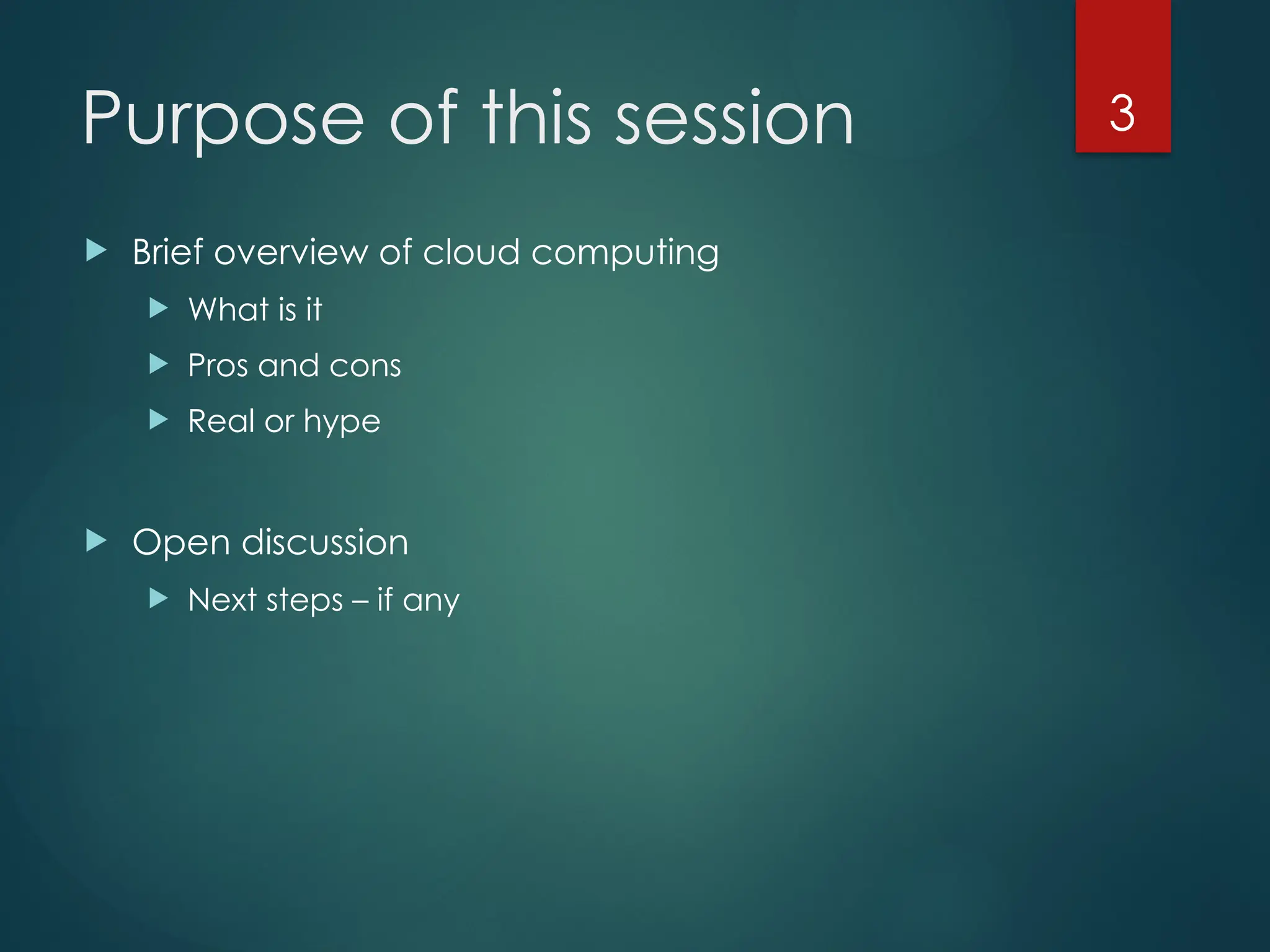 Purpose of this session

3

Brief overview of cloud computing

What is it

Pros and cons

Real or hype

Open discussion

Next steps – if any